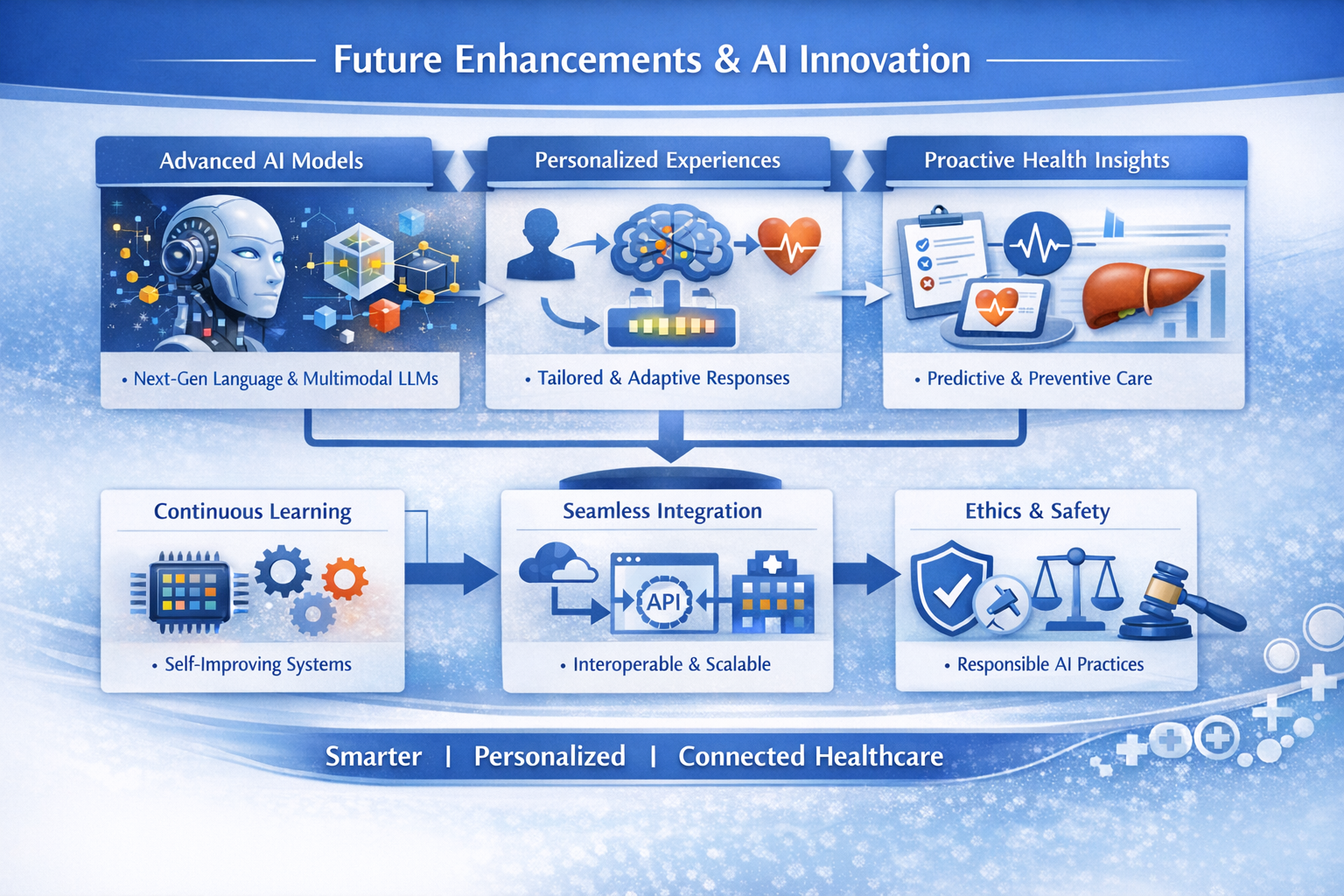 Future Enhancements & AI Innovation

Advanced AI Models

• Next-Gen Language & Multimodal LLMs

Personalized Experiences

• Tailored & Adaptive Responses

Proactive Health Insights

• Predictive & Preventive Care

Continuous Learning

• Self-Improving Systems

Seamless Integration

API

• Interoperable & Scalable

Ethics & Safety

• Responsible AI Practices

Smarter | Personalized | Connected Healthcare